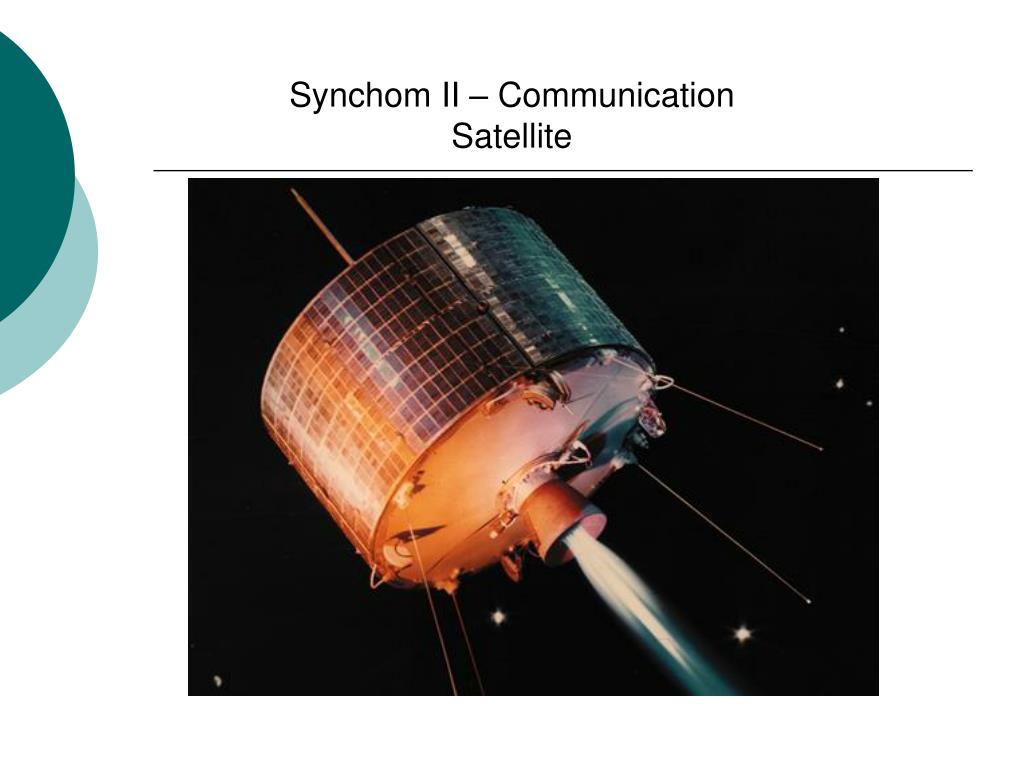 Synchom II – Communication Satellite